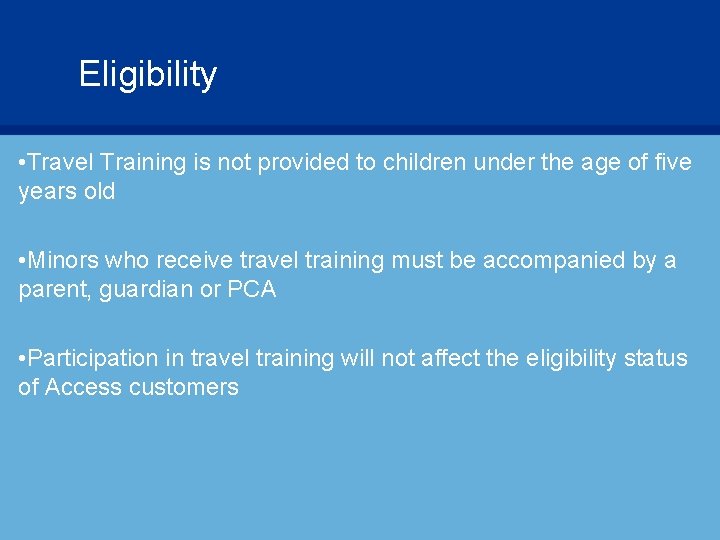 Eligibility

•Travel Training is not provided to children under the age of five years old

•Minors who receive travel training must be accompanied by a parent, guardian or PCA

•Participation in travel training will not affect the eligibility status of Access customers